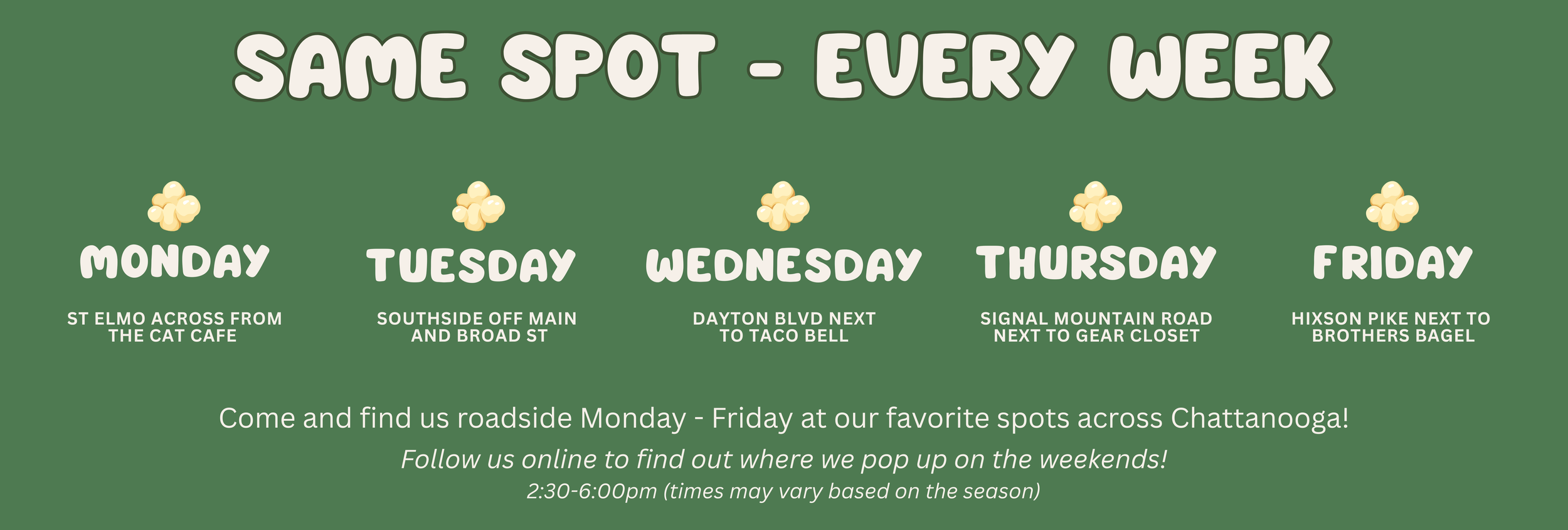 SAME SPOT - EVERY WEEK

MONDAY

ST ELMO ACROSS FROM THE CAT CAFE

TUESDAY

SOUTHSIDE OFF MAIN AND BROAD ST

WEDNESDAY

DAYTON BLVD NEXT TO TACO BELL

THURSDAY

SIGNAL MOUNTAIN ROAD NEXT TO GEAR CLOSET

FRIDAY

HIXSON PIKE NEXT TO BROTHERS BAGEL

Come and find us roadside Monday - Friday at our favorite spots across Chattanooga!

Follow us online to find out where we pop up on the weekends!

2:30-6:00pm (times may vary based on the season)